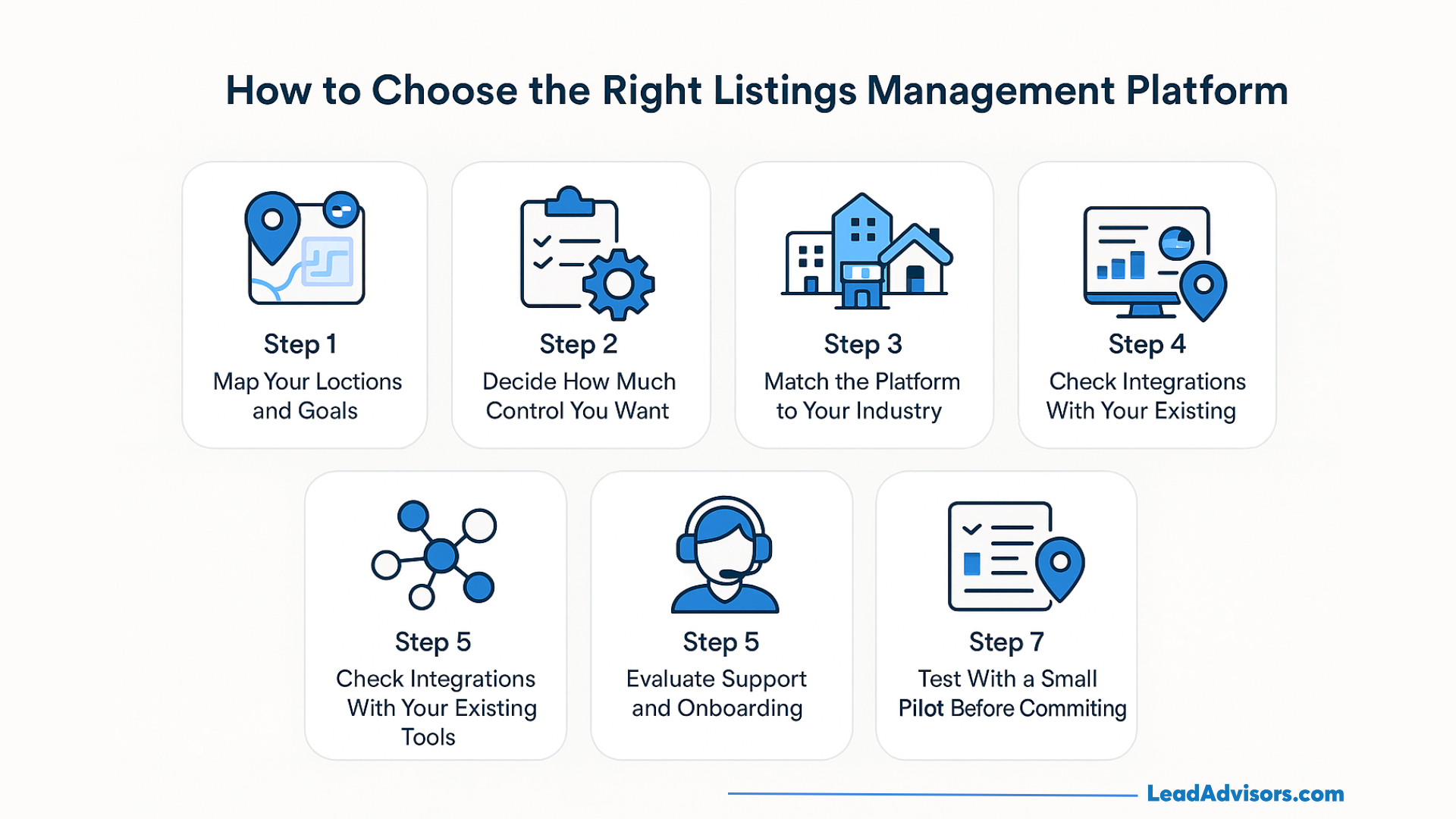 How to Choose the Right Listings Management Platform

Step 1
Map Your Loctions and Goals

Step 2
Decide How Much Control You Want

Step 3
Match the Platform to Your Industry

Step 4
Check Integrations With Your Existing

Step 5
Check Integrations With Your Existing Tools

Step 5
Evaluate Support and Onboarding

Step 7
Test With a Small Pilot Before Commiting

LeadAdvisors.com